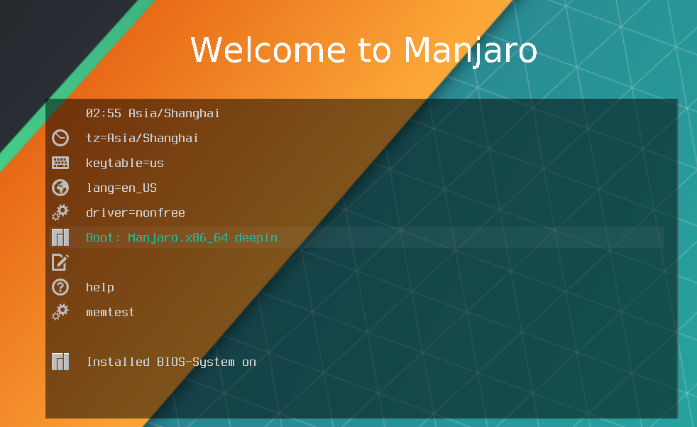 Welcome to Manjaro

02:55 Asia/Shanghai
tz=Asia/Shanghai
keytable=us
lang=en_US
driver=nonfree
Boot: Manjaro.x86_64 deepin

help
memtest

Installed BIOS-System on